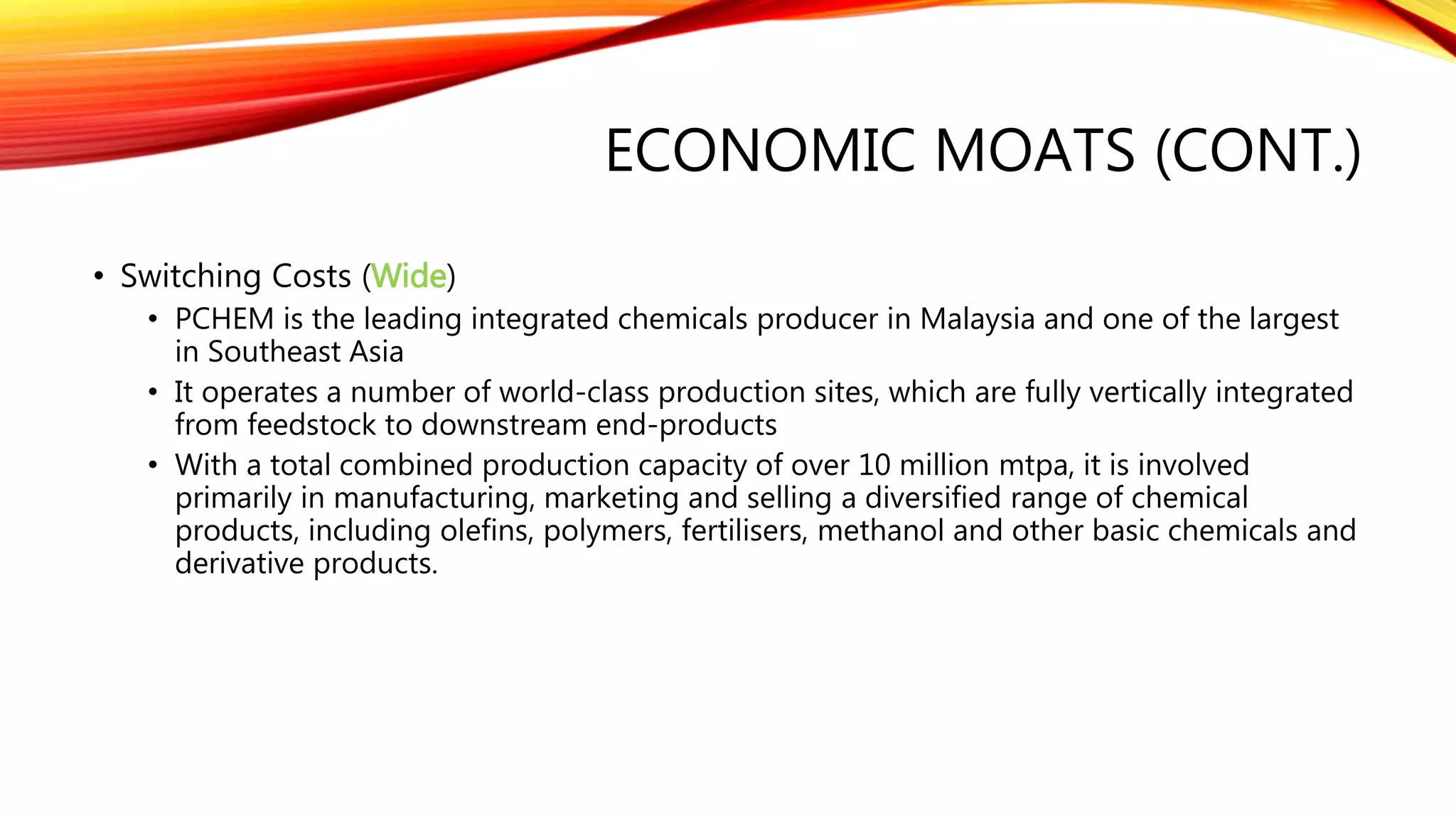 ECONOMIC MOATS (CONT.)

• Switching Costs (Wide)
  • PCHEM is the leading integrated chemicals producer in Malaysia and one of the largest in Southeast Asia
  • It operates a number of world-class production sites, which are fully vertically integrated from feedstock to downstream end-products
  • With a total combined production capacity of over 10 million mtpa, it is involved primarily in manufacturing, marketing and selling a diversified range of chemical products, including olefins, polymers, fertilisers, methanol and other basic chemicals and derivative products.